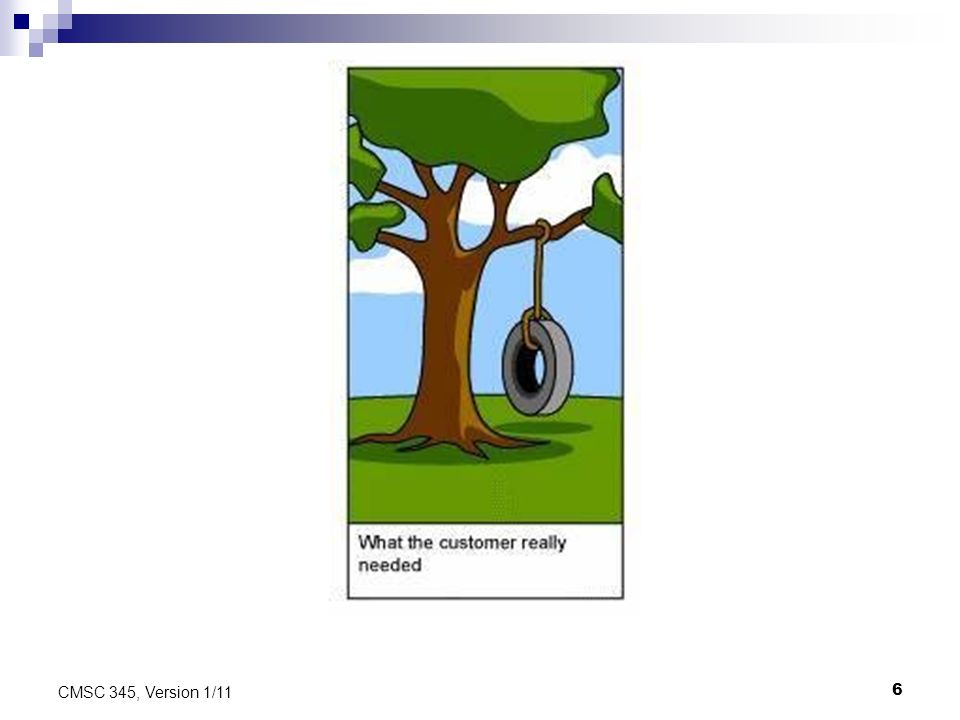 What the customer really needed

CMSC 345, Version 1/11

6